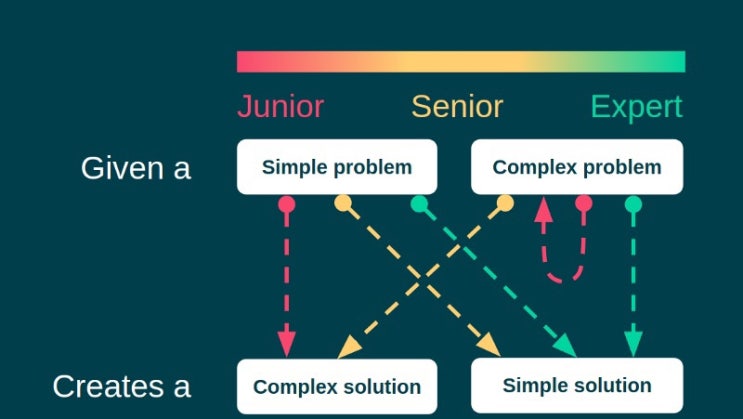 Junior Senior Expert

Given a

Simple problem

Complex problem

Creates a

Complex solution

Simple solution